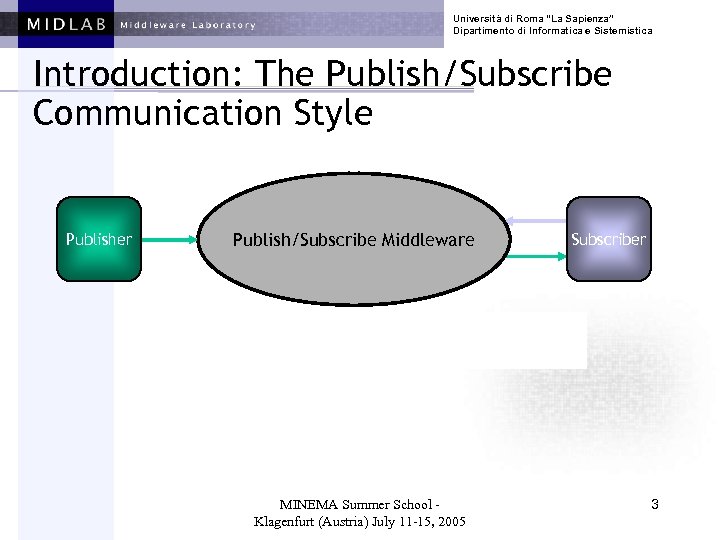 MIDLAB Middleware Laboratory

Università di Roma "La Sapienza"
Dipartimento di Informatica e Sistemistica

Introduction: The Publish/Subscribe Communication Style

Publisher

Publish/Subscribe Middleware

Subscriber

MINEMA Summer School - Klagenfurt (Austria) July 11-15, 2005

3